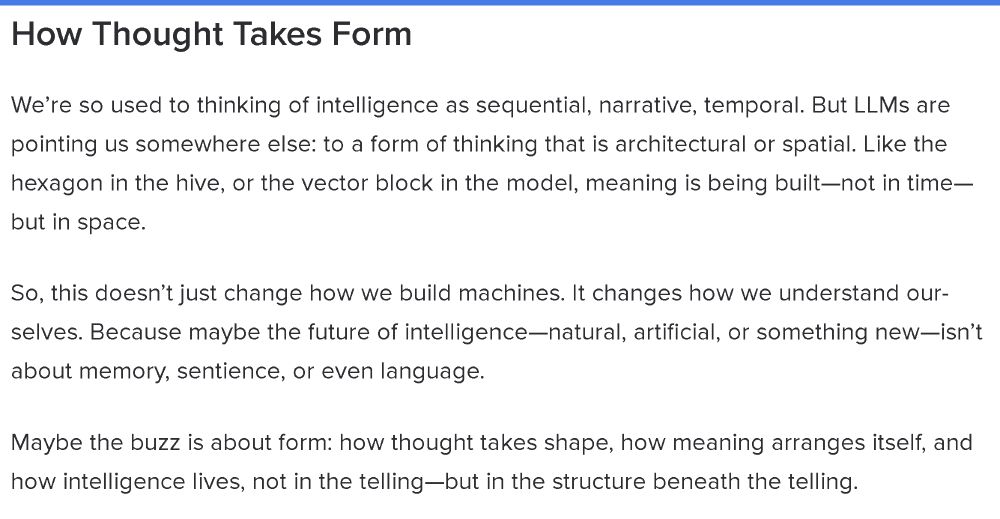 How Thought Takes Form

We're so used to thinking of intelligence as sequential, narrative, temporal. But LLMs are pointing us somewhere else: to a form of thinking that is architectural or spatial. Like the hexagon in the hive, or the vector block in the model, meaning is being built—not in time—but in space.

So, this doesn't just change how we build machines. It changes how we understand ourselves. Because maybe the future of intelligence—natural, artificial, or something new—isn't about memory, sentience, or even language.

Maybe the buzz is about form: how thought takes shape, how meaning arranges itself, and how intelligence lives, not in the telling—but in the structure beneath the telling.